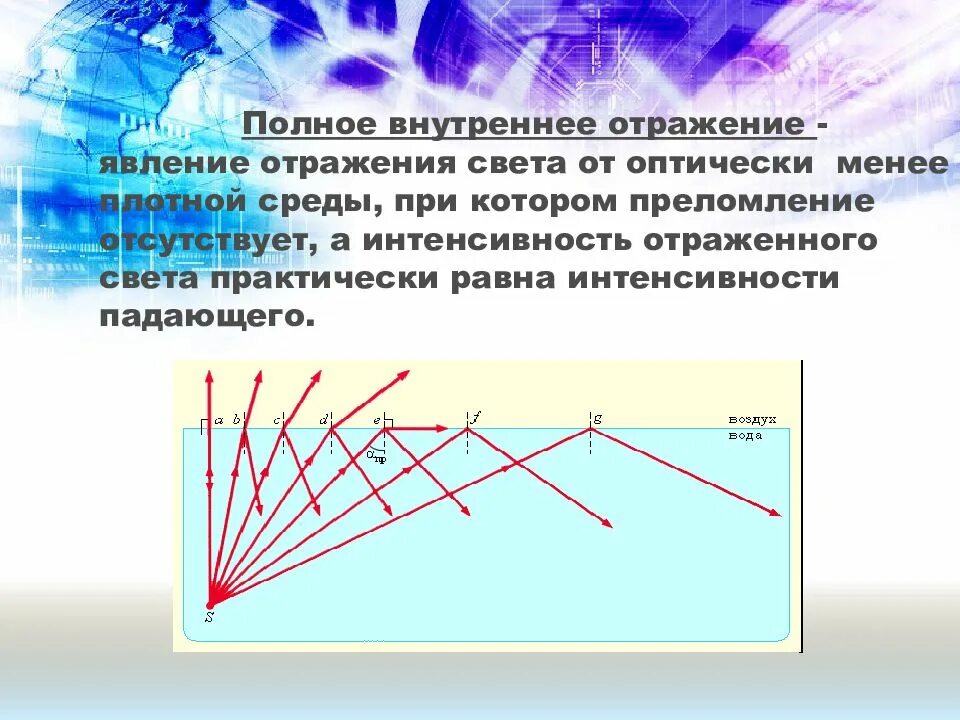 Полное внутреннее отражение - явление отражения света от оптически менее плотной среды, при котором преломление отсутствует, а интенсивность отраженного света практически равна интенсивности падающего.

a b c d e f g

воздух
вода

$\alpha_{пр}$

S